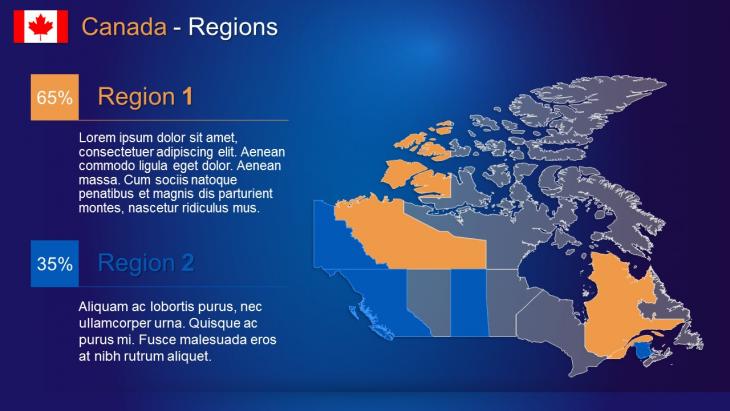 Canada - Regions

65%

Region 1

Lorem ipsum dolor sit amet, consectetuer adipiscing elit. Aenean commodo ligula eget dolor. Aenean massa. Cum sociis natoque penatibus et magnis dis parturient montes, nascetur ridiculus mus.

35%

Region 2

Aliquam ac lobortis purus, nec ullamcorper urna. Quisque ac purus mi. Fusce malesuada eros at nibh rutrum aliquet.